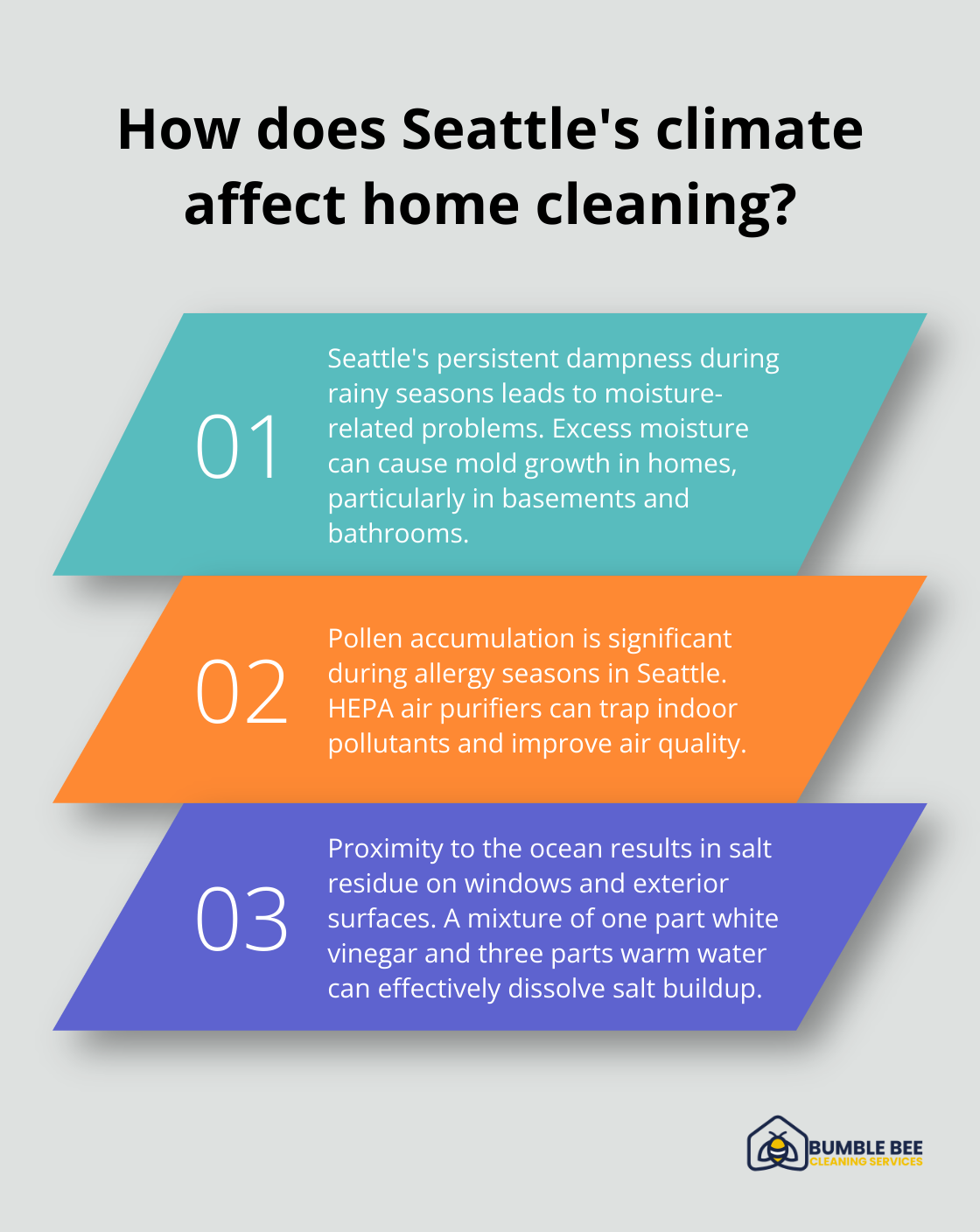 How does Seattle's climate affect home cleaning?

01

Seattle's persistent dampness during rainy seasons leads to moisture-related problems. Excess moisture can cause mold growth in homes, particularly in basements and bathrooms.

02

Pollen accumulation is significant during allergy seasons in Seattle. HEPA air purifiers can trap indoor pollutants and improve air quality.

03

Proximity to the ocean results in salt residue on windows and exterior surfaces. A mixture of one part white vinegar and three parts warm water can effectively dissolve salt buildup.

BUMBLE BEE
CLEANING SERVICES